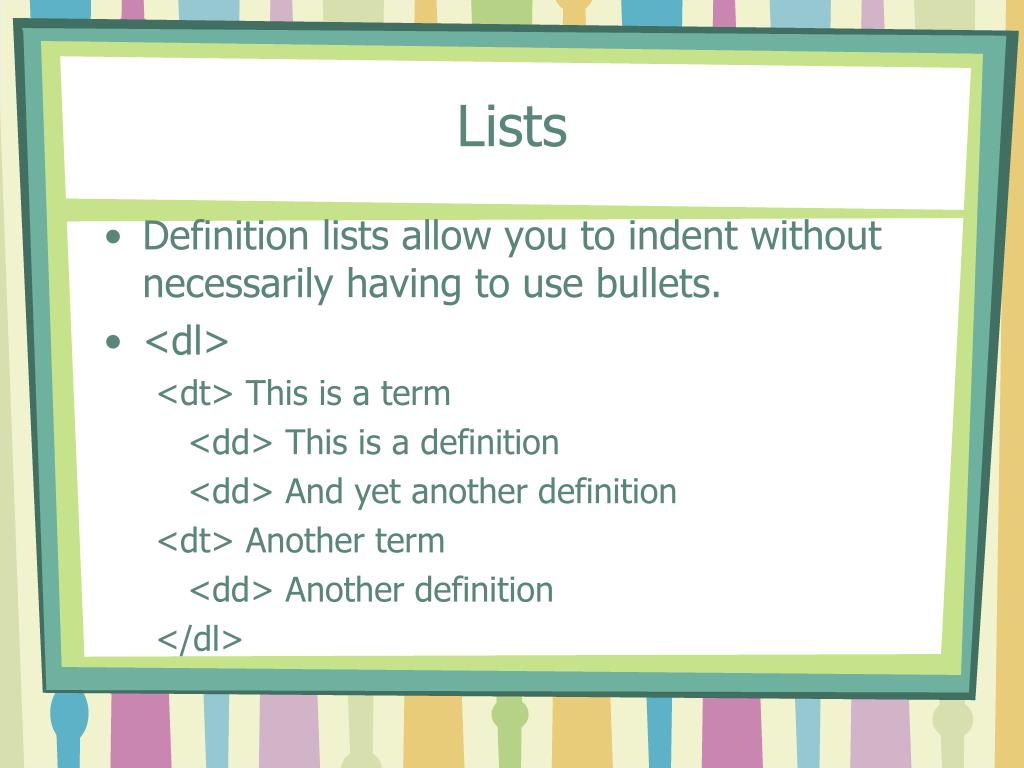 Lists

• Definition lists allow you to indent without necessarily having to use bullets.
• <dl>
<dt> This is a term
<dd> This is a definition
<dd> And yet another definition
<dt> Another term
<dd> Another definition
</dl>